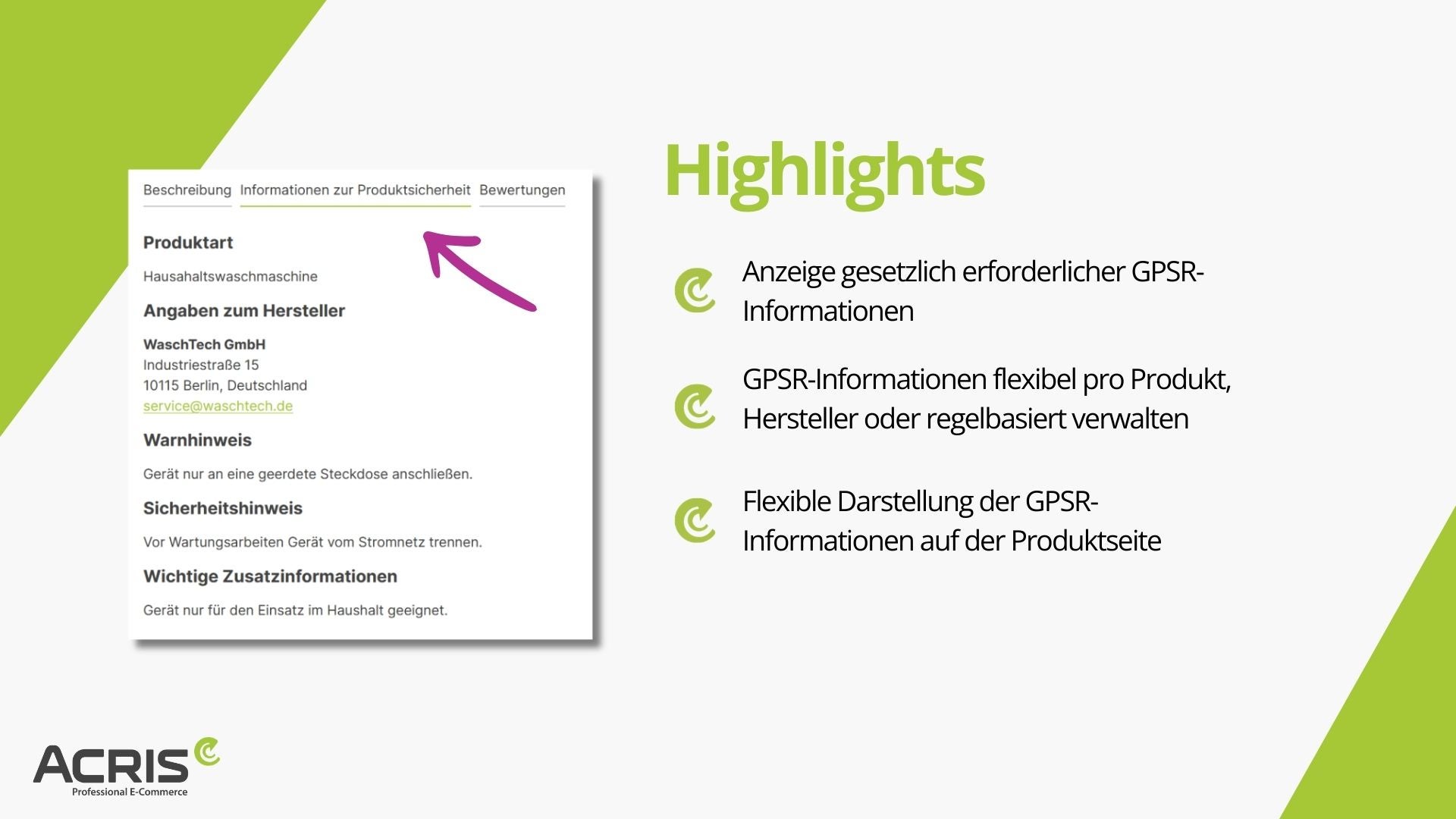 Beschreibung Informationen zur Produktsicherheit Bewertungen

Produktart

Hausahaltswaschmaschine

Angaben zum Hersteller

WaschTech GmbH
Industriestraße 15
10115 Berlin, Deutschland
service@waschtech.de

Warnhinweis

Gerät nur an eine geerdete Steckdose anschließen.

Sicherheitshinweis

Vor Wartungsarbeiten Gerät vom Stromnetz trennen.

Wichtige Zusatzinformationen

Gerät nur für den Einsatz im Haushalt geeignet.

Highlights

Anzeige gesetzlich erforderlicher GPSR-Informationen

GPSR-Informationen flexibel pro Produkt, Hersteller oder regelbasiert verwalten

Flexible Darstellung der GPSR-Informationen auf der Produktseite

ACRIS
Professional E-Commerce